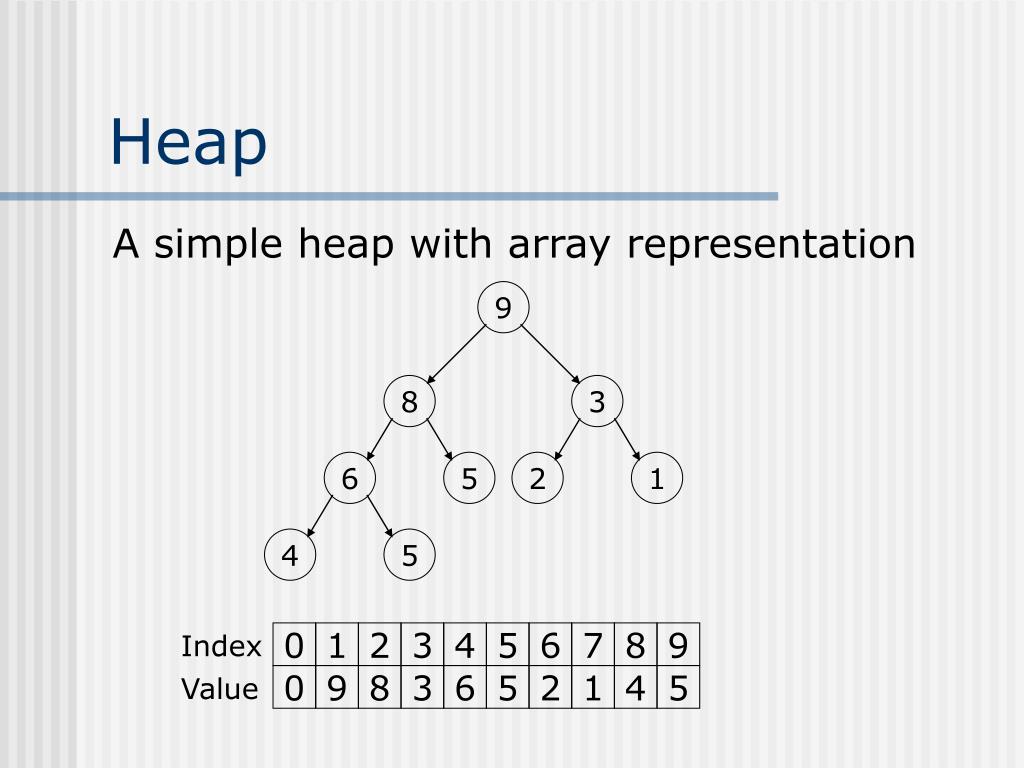 Heap

A simple heap with array representation

9
8 3
6 5 2 1
4 5

| Index | 0 | 1 | 2 | 3 | 4 | 5 | 6 | 7 | 8 | 9 |
|---|---|---|---|---|---|---|---|---|---|---|
| Value | 0 | 9 | 8 | 3 | 6 | 5 | 2 | 1 | 4 | 5 |